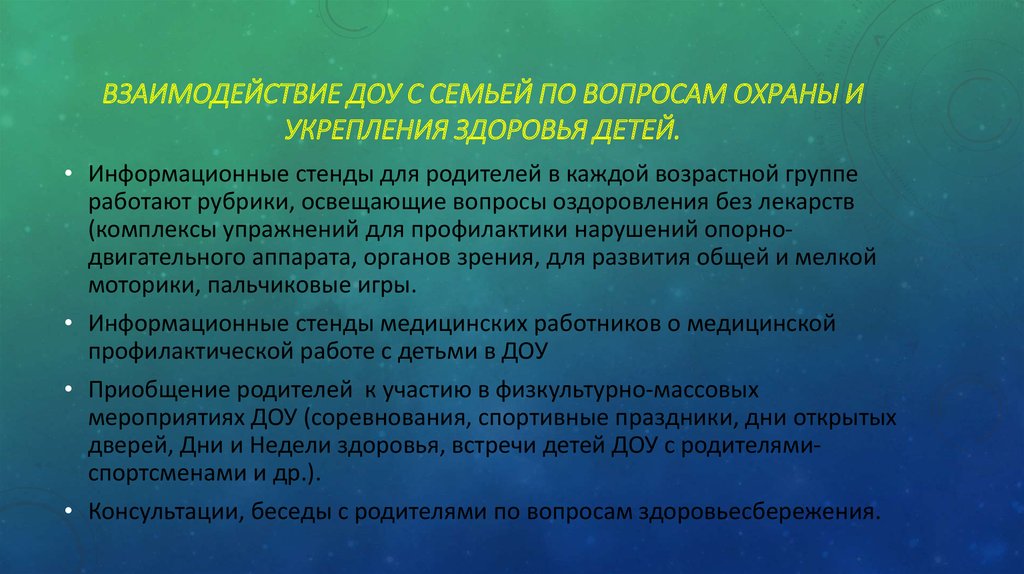 ВЗАИМОДЕЙСТВИЕ ДОУ С СЕМЬЕЙ ПО ВОПРОСАМ ОХРАНЫ И УКРЕПЛЕНИЯ ЗДОРОВЬЯ ДЕТЕЙ.

• Информационные стенды для родителей в каждой возрастной группе работают рубрики, освещающие вопросы оздоровления без лекарств (комплексы упражнений для профилактики нарушений опорно-двигательного аппарата, органов зрения, для развития общей и мелкой моторики, пальчиковые игры.

• Информационные стенды медицинских работников о медицинской профилактической работе с детьми в ДОУ

• Приобщение родителей к участию в физкультурно-массовых мероприятиях ДОУ (соревнования, спортивные праздники, дни открытых дверей, Дни и Недели здоровья, встречи детей ДОУ с родителями-спортсменами и др.).

• Консультации, беседы с родителями по вопросам здоровьесбережения.